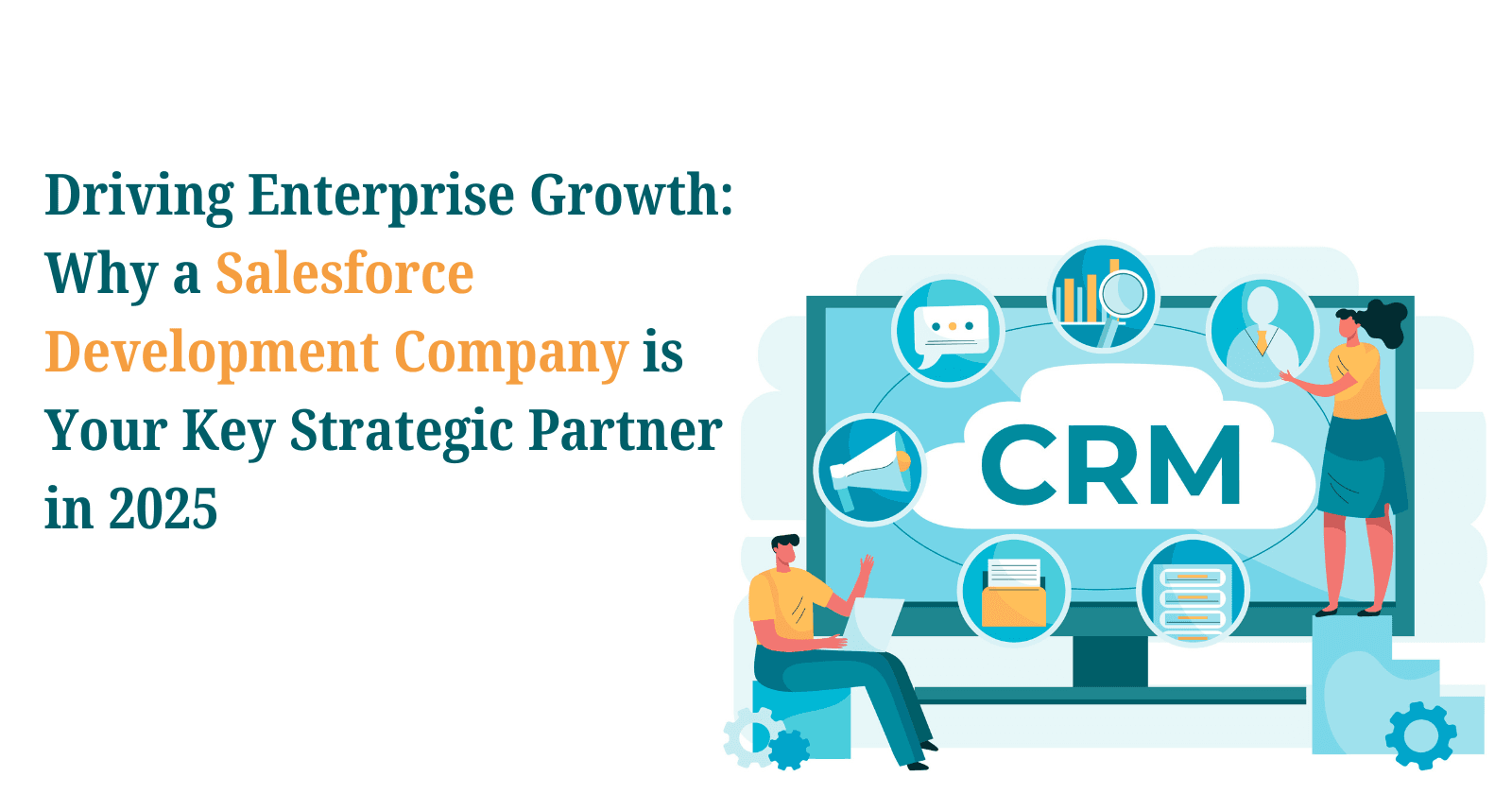 Driving Enterprise Growth: Why a Salesforce Development Company is Your Key Strategic Partner in 2025

CRM